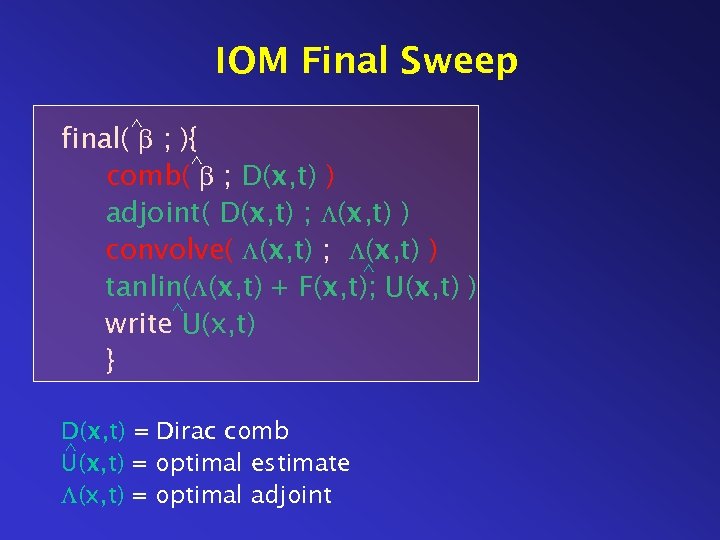 IOM Final Sweep

final( $\hat{\beta}$ ; ){
comb( $\hat{\beta}$ ; D(**x**,t) )
adjoint( D(**x**,t) ; $\Lambda$(**x**,t) )
convolve( $\Lambda$(**x**,t) ; $\Lambda$(**x**,t) )
tanlin($\Lambda$(**x**,t) + F(**x**,t); $\hat{U}$(**x**,t) )
write $\hat{U}$(x,t)
}

D(**x**,t) = Dirac comb
$\hat{U}$(**x**,t) = optimal estimate
$\Lambda$(x,t) = optimal adjoint